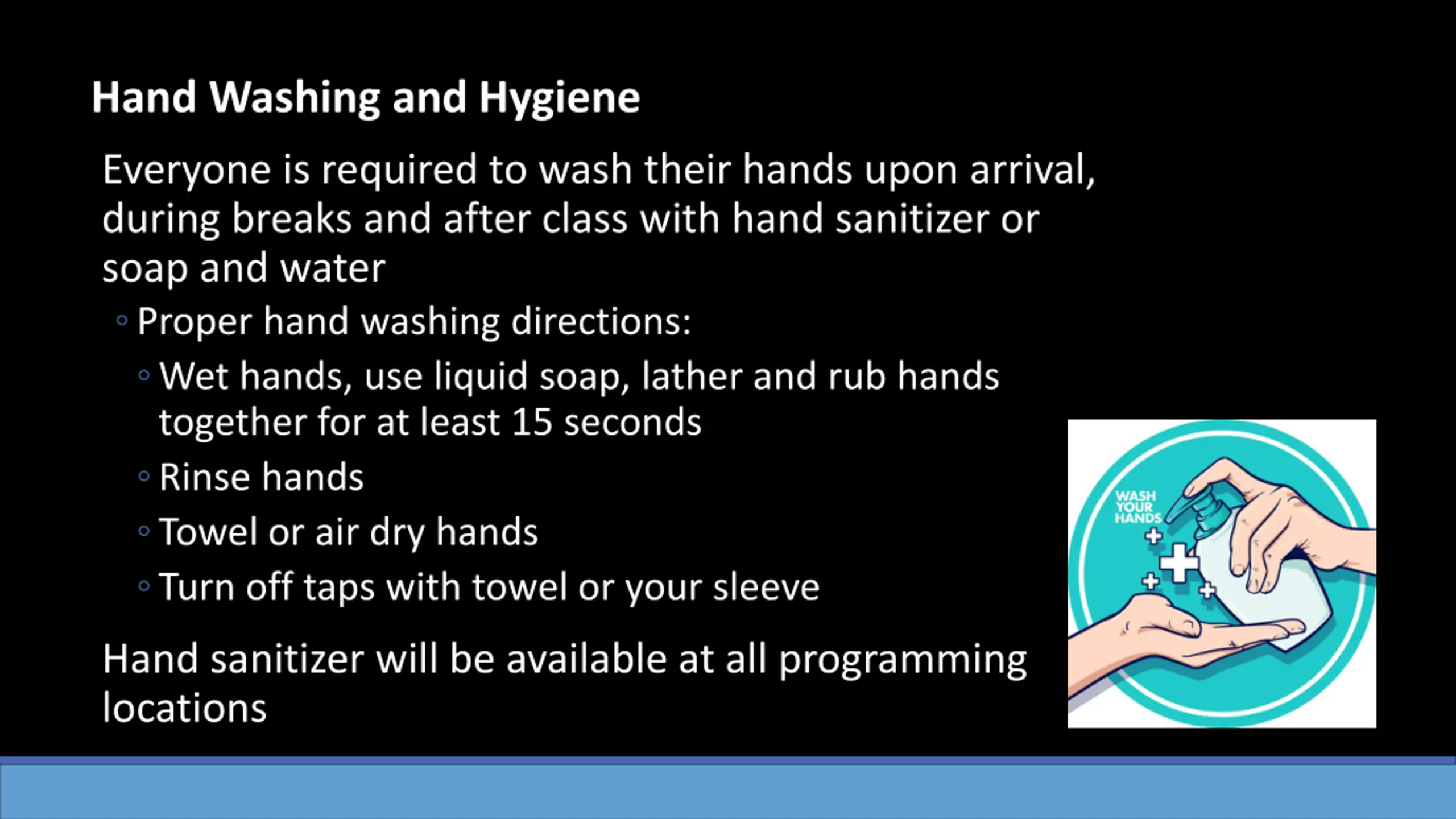 Hand Washing and Hygiene

Everyone is required to wash their hands upon arrival, during breaks and after class with hand sanitizer or soap and water

◦ Proper hand washing directions:

◦ Wet hands, use liquid soap, lather and rub hands together for at least 15 seconds

◦ Rinse hands

◦ Towel or air dry hands

◦ Turn off taps with towel or your sleeve

Hand sanitizer will be available at all programming locations

WASH YOUR HANDS